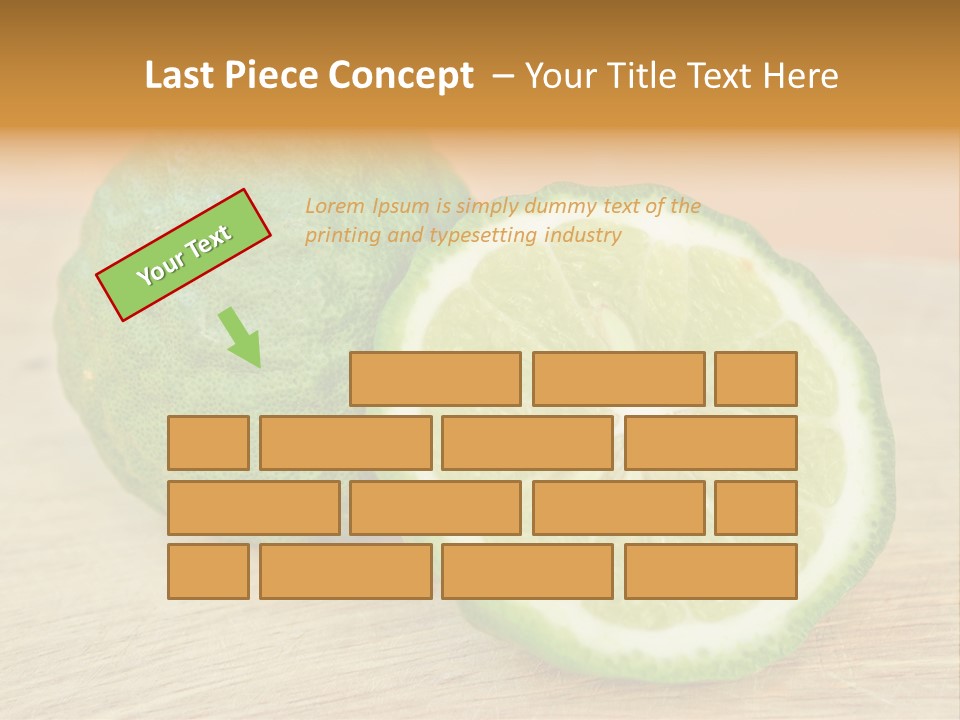 Last Piece Concept – Your Title Text Here

Your Text

Lorem Ipsum is simply dummy text of the printing and typesetting industry